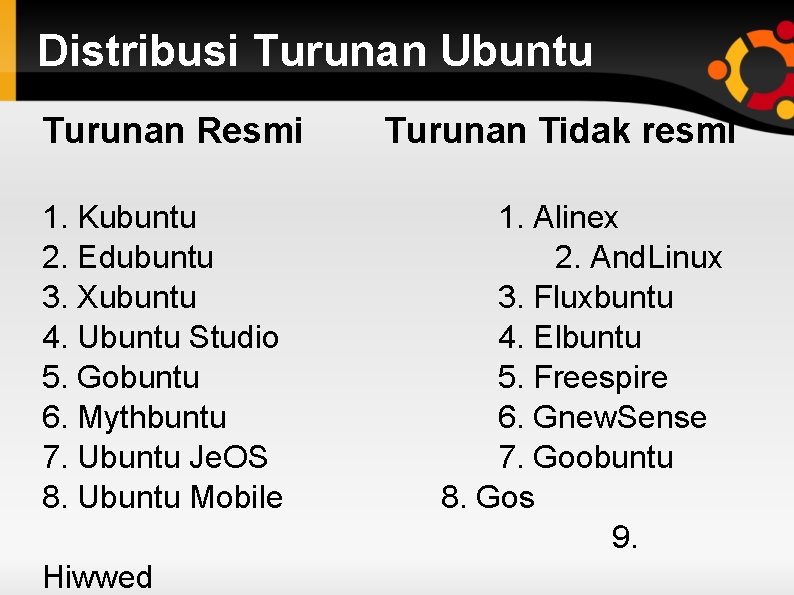 Distribusi Turunan Ubuntu

Turunan Resmi

1. Kubuntu
2. Edubuntu
3. Xubuntu
4. Ubuntu Studio
5. Gobuntu
6. Mythbuntu
7. Ubuntu JeOS
8. Ubuntu Mobile

Turunan Tidak resmi

1. Alinex
2. AndLinux
3. Fluxbuntu
4. Elbuntu
5. Freespire
6. GnewSense
7. Goobuntu
8. Gos
9.

Hiwwed